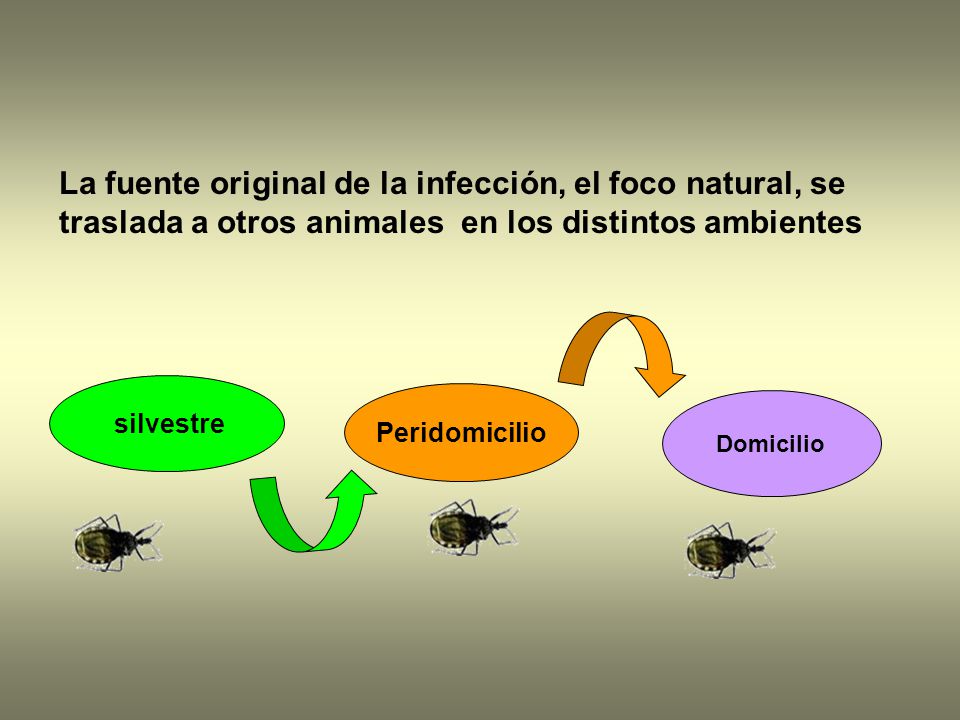 La fuente original de la infección, el foco natural, se traslada a otros animales en los distintos ambientes

silvestre

Peridomicilio

Domicilio